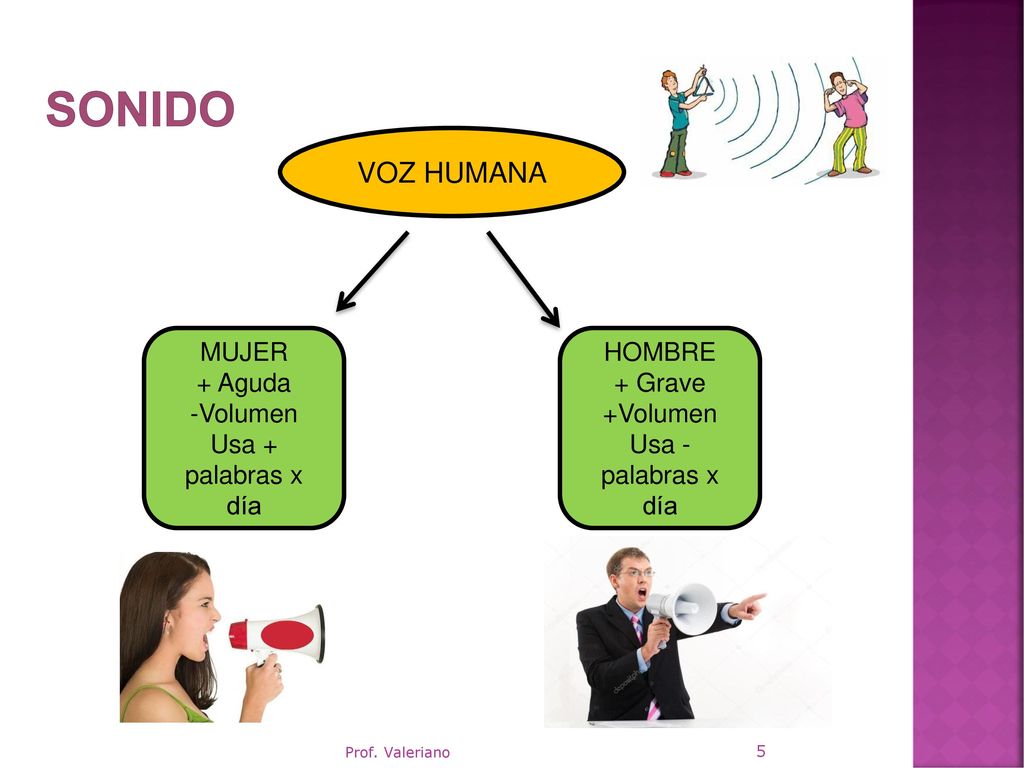 SONIDO

VOZ HUMANA

MUJER
+ Aguda
-Volumen
Usa + palabras x día

HOMBRE
+ Grave
+Volumen
Usa - palabras x día

Prof. Valeriano

5